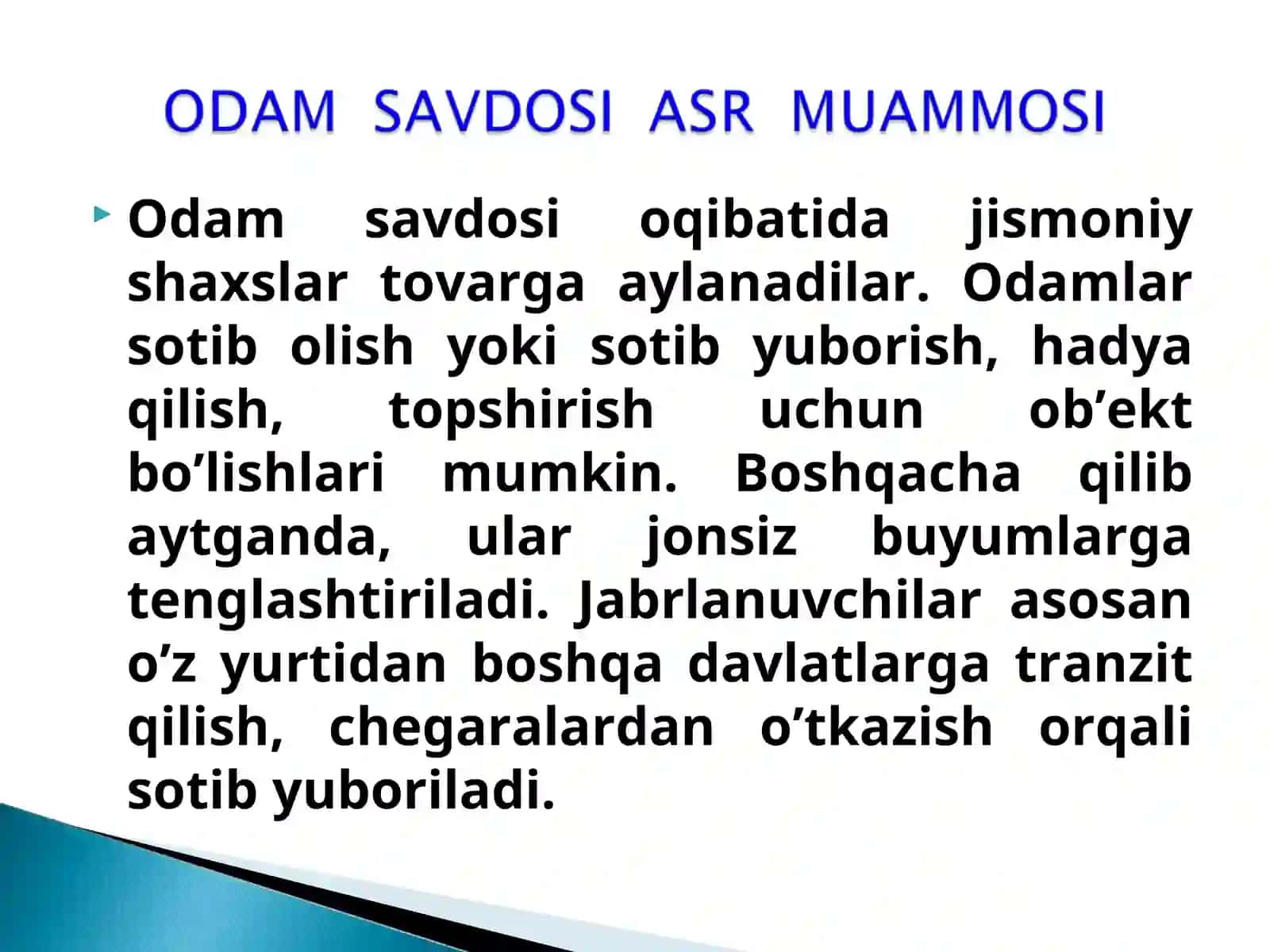 ODAM SAVDOSI ASR MUAMMOSI

Odam savdosi oqibatida jismoniy shaxslar tovarga aylanadilar. Odamlar sotib olish yoki sotib yuborish, hadya qilish, topshirish uchun ob’ekt bo’lishlari mumkin. Boshqacha qilib aytganda, ular jonsiz buyumlarga tenglashtiriladi. Jabrlanuvchilar asosan o’z yurtidan boshqa davlatlarga tranzit qilish, chegaralardan o’tkazish orqali sotib yuboriladi.